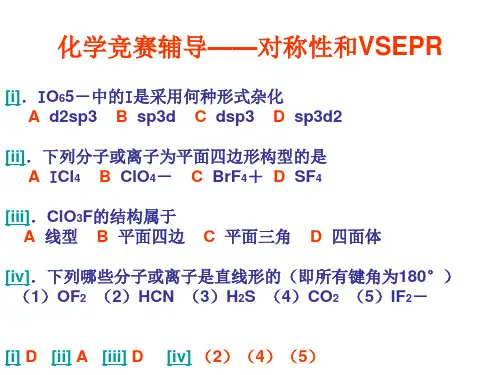 化学竞赛辅导——对称性和VSEPR

[i]．$IO_6$5－中的I是采用何种形式杂化
A d2sp3 B sp3d C dsp3 D sp3d2

[ii]．下列分子或离子为平面四边形构型的是
A $ICl_4$ B $ClO_4$－ C $BrF_4$＋ D $SF_4$

[iii]．$ClO_3F$的结构属于
A 线型 B 平面四边 C 平面三角 D 四面体

[iv]．下列哪些分子或离子是直线形的（即所有键角为180°）
（1）$OF_2$ （2）HCN （3）$H_2S$ （4）$CO_2$ （5）$IF_2$－

[i] D [ii] A [iii] D [iv] （2）（4）（5）